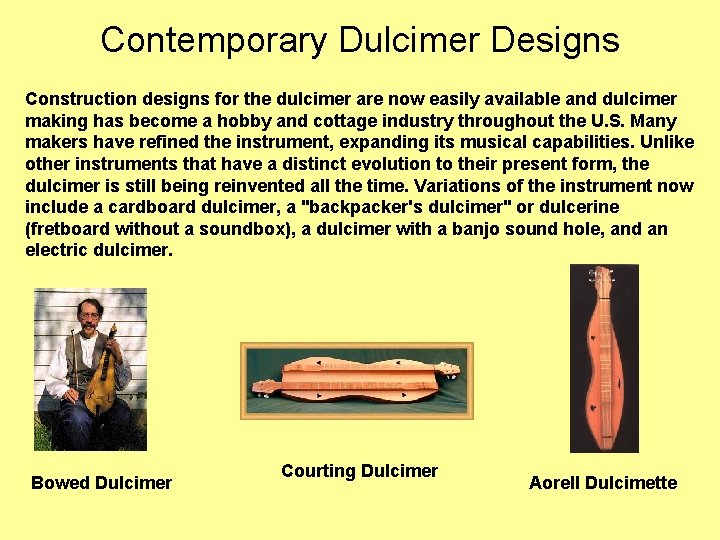 Contemporary Dulcimer Designs

Construction designs for the dulcimer are now easily available and dulcimer making has become a hobby and cottage industry throughout the U.S. Many makers have refined the instrument, expanding its musical capabilities. Unlike other instruments that have a distinct evolution to their present form, the dulcimer is still being reinvented all the time. Variations of the instrument now include a cardboard dulcimer, a "backpacker's dulcimer" or dulcerine (fretboard without a soundbox), a dulcimer with a banjo sound hole, and an electric dulcimer.

Bowed Dulcimer

Courting Dulcimer

Aorell Dulcimette